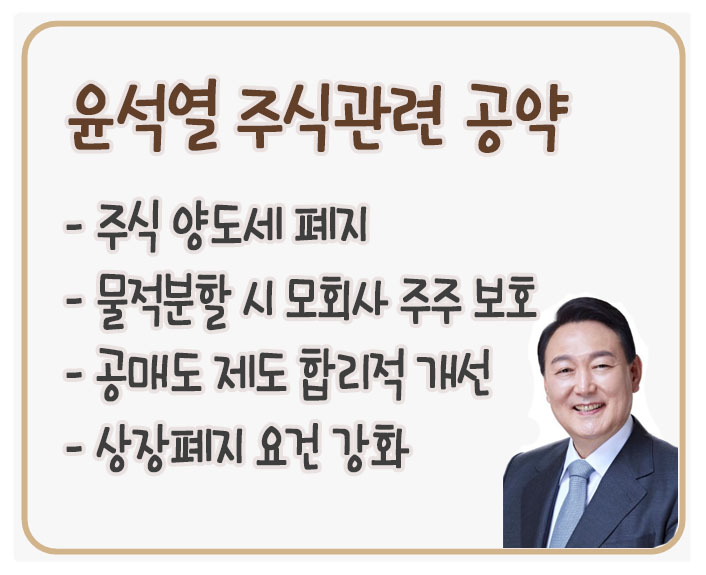 윤석열 주식관련 공약

- 주식 양도세 폐지
- 물적분할 시 모회사 주주 보호
- 공매도 제도 합리적 개선
- 상장폐지 요건 강화